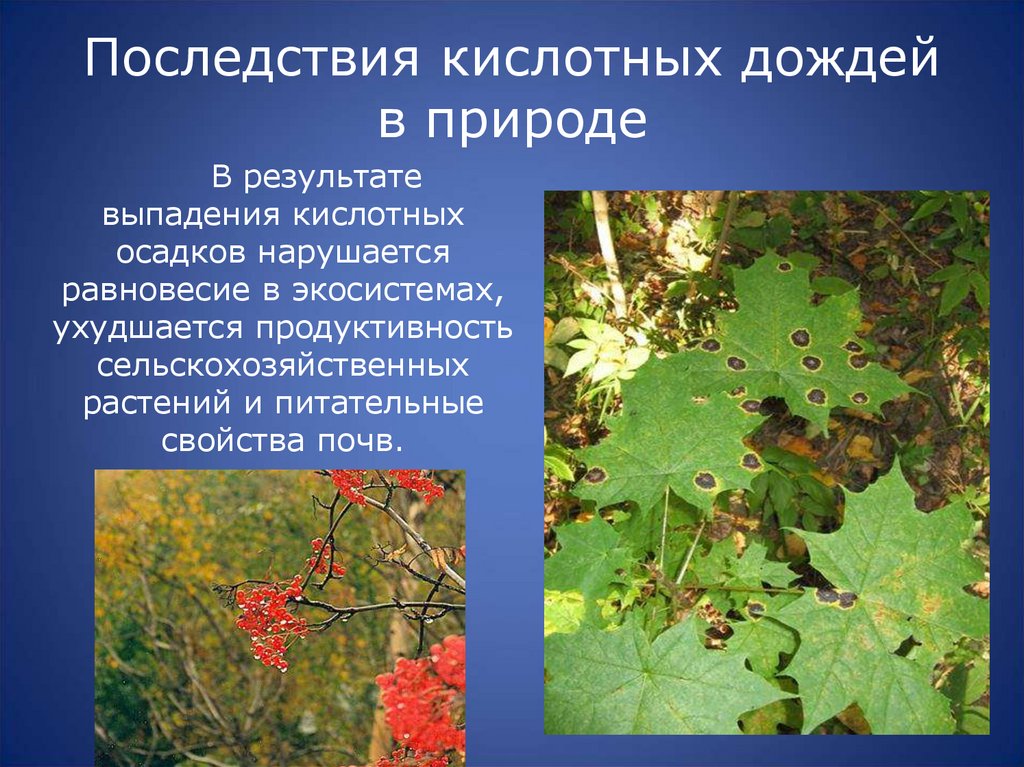 Последствия кислотных дождей в природе

В результате выпадения кислотных осадков нарушается равновесие в экосистемах, ухудшается продуктивность сельскохозяйственных растений и питательные свойства почв.